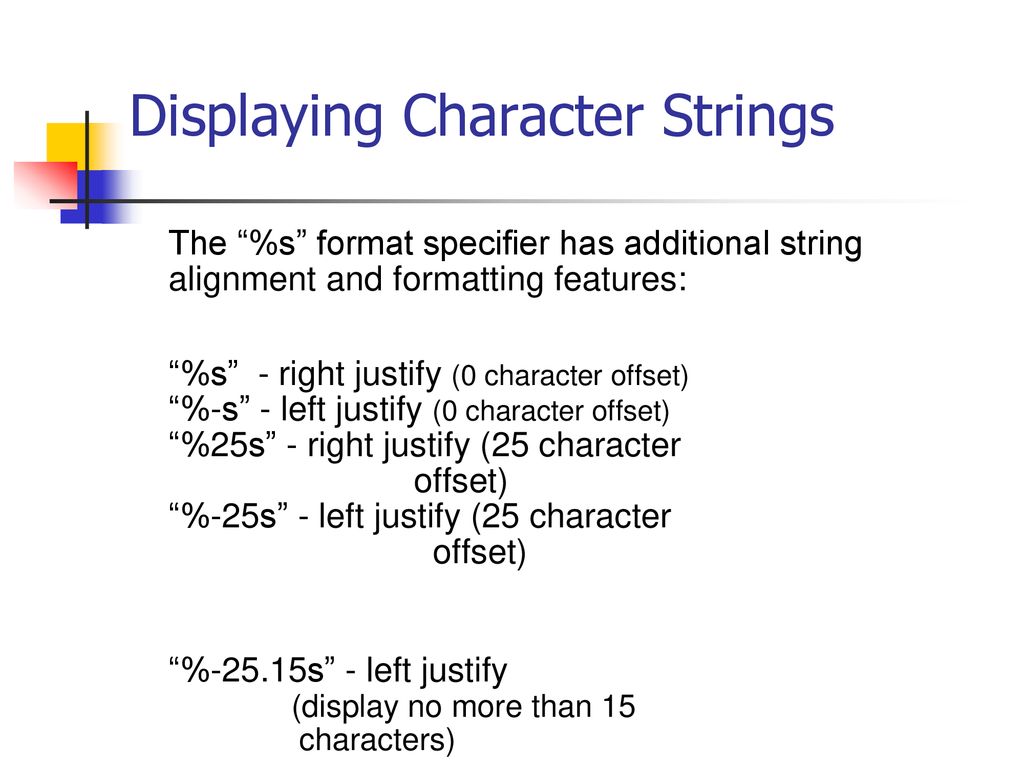 Displaying Character Strings

The “%s” format specifier has additional string alignment and formatting features:

“%s” - right justify (0 character offset)
“%-s” - left justify (0 character offset)
“%25s” - right justify (25 character offset)
“%-25s” - left justify (25 character offset)

“%-25.15s” - left justify
(display no more than 15 characters)